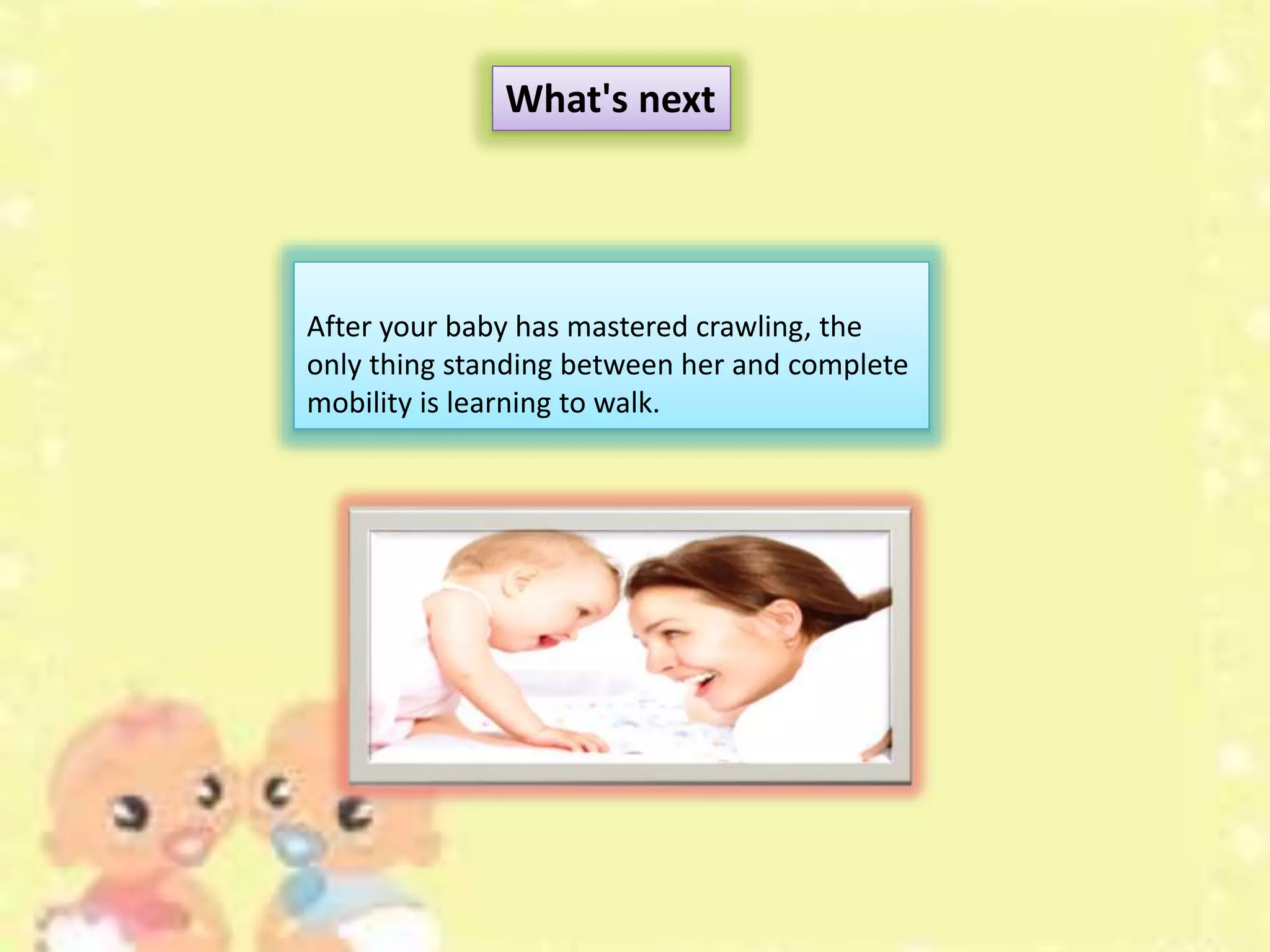 What's next

After your baby has mastered crawling, the only thing standing between her and complete mobility is learning to walk.